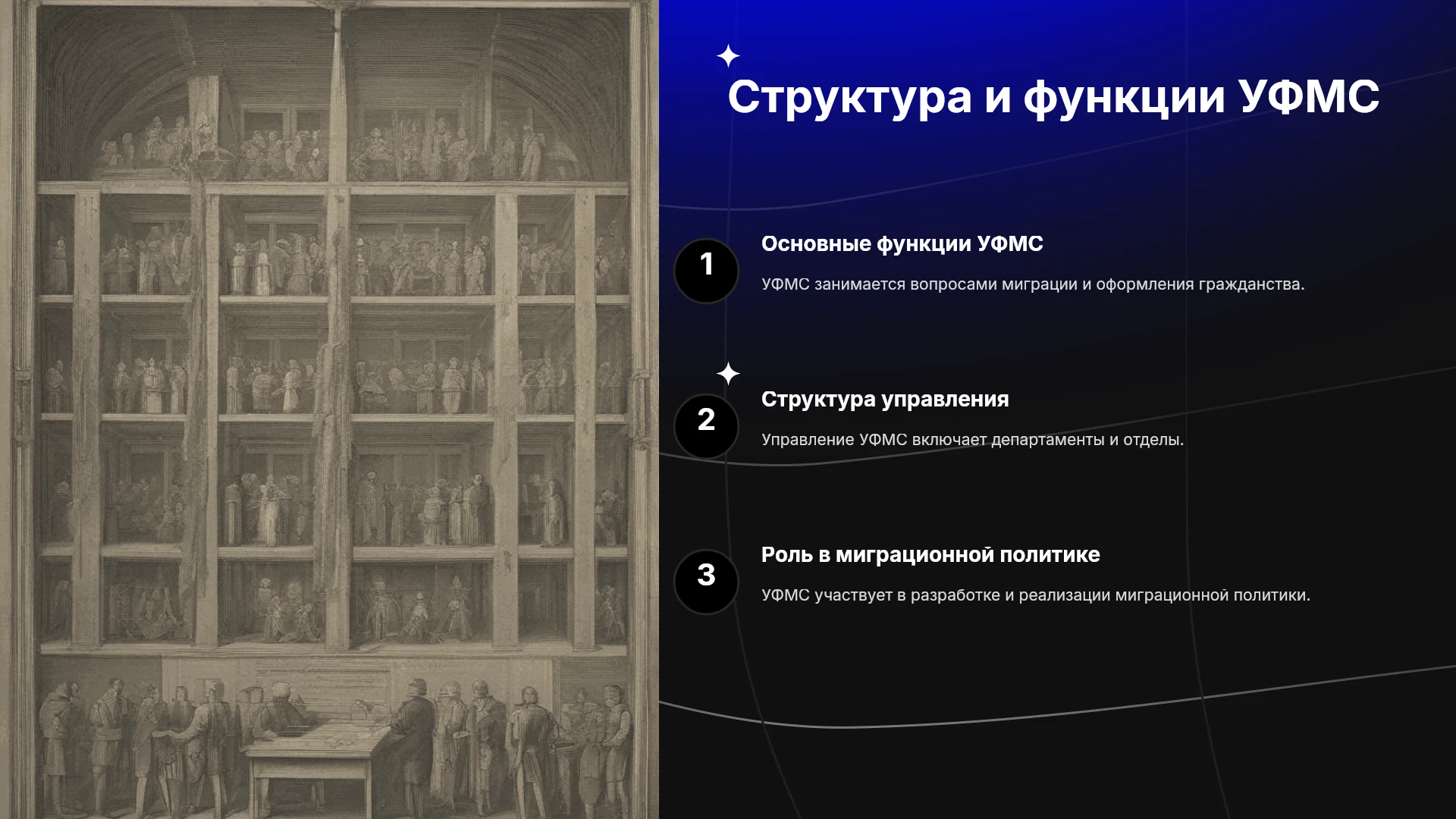 Структура и функции УФМС

1

Основные функции УФМС

УФМС занимается вопросами миграции и оформления гражданства.

2

Структура управления

Управление УФМС включает департаменты и отделы.

3

Роль в миграционной политике

УФМС участвует в разработке и реализации миграционной политики.